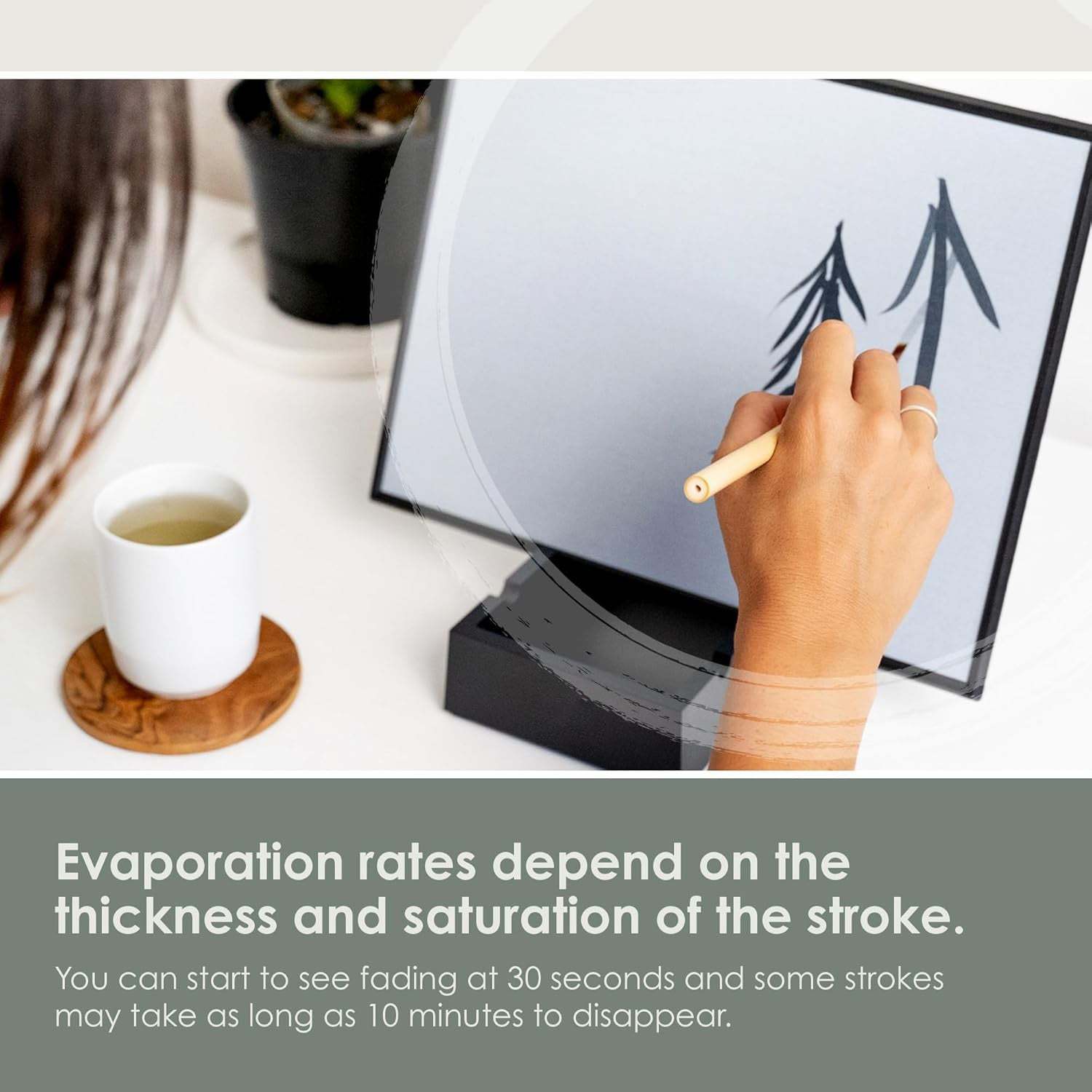 Evaporation rates depend on the thickness and saturation of the stroke.

You can start to see fading at 30 seconds and some strokes may take as long as 10 minutes to disappear.